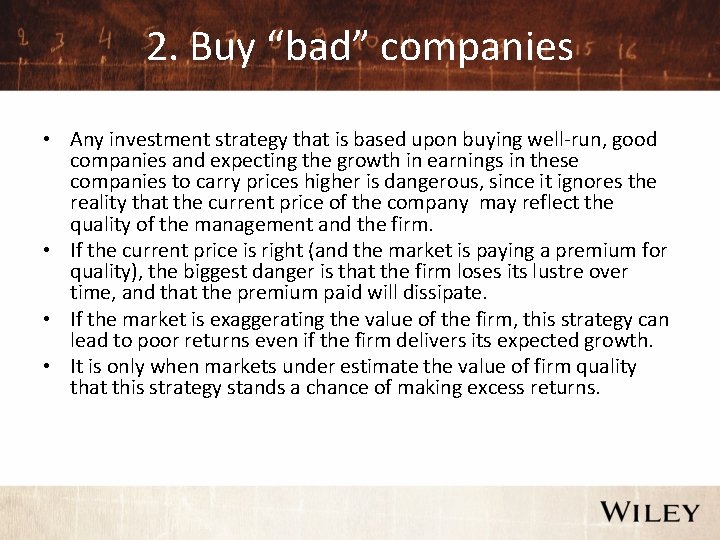 2. Buy “bad” companies

• Any investment strategy that is based upon buying well-run, good companies and expecting the growth in earnings in these companies to carry prices higher is dangerous, since it ignores the reality that the current price of the company may reflect the quality of the management and the firm.
• If the current price is right (and the market is paying a premium for quality), the biggest danger is that the firm loses its lustre over time, and that the premium paid will dissipate.
• If the market is exaggerating the value of the firm, this strategy can lead to poor returns even if the firm delivers its expected growth.
• It is only when markets under estimate the value of firm quality that this strategy stands a chance of making excess returns.

WILEY